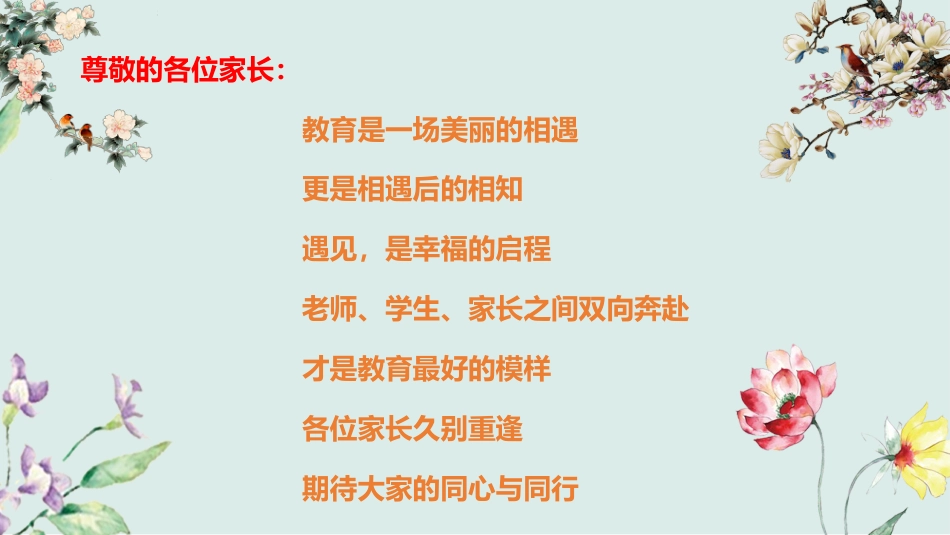 尊敬的各位家长：

教育是一场美丽的相遇

更是相遇后的相知

遇见，是幸福的启程

老师、学生、家长之间双向奔赴

才是教育最好的模样

各位家长久别重逢

期待大家的同心与同行